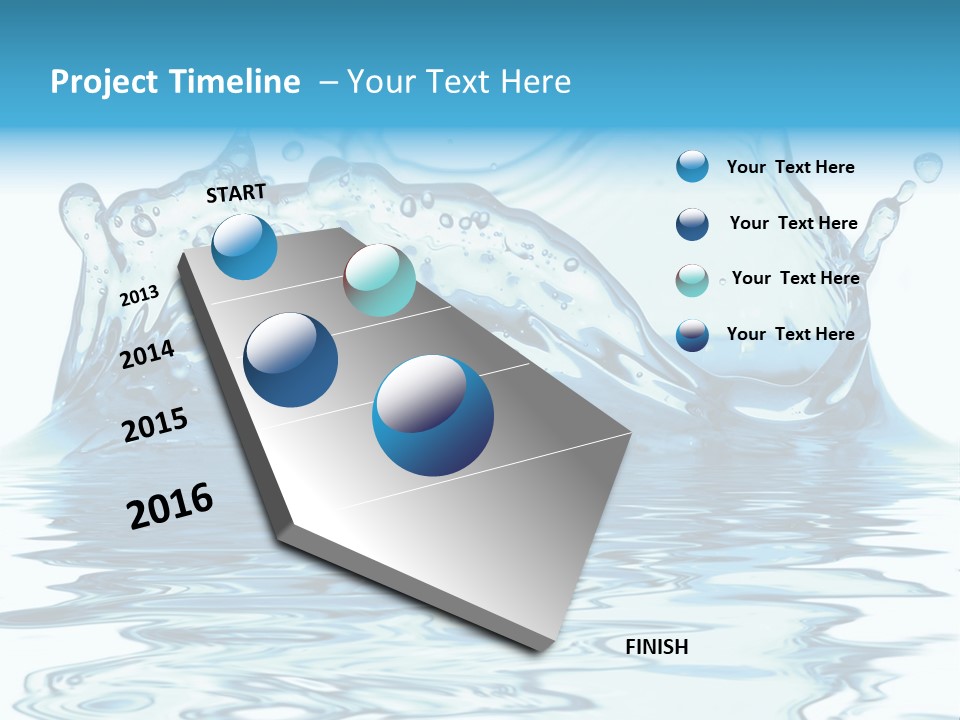 Project Timeline – Your Text Here

START

2013

2014

2015

2016

FINISH

Your Text Here

Your Text Here

Your Text Here

Your Text Here